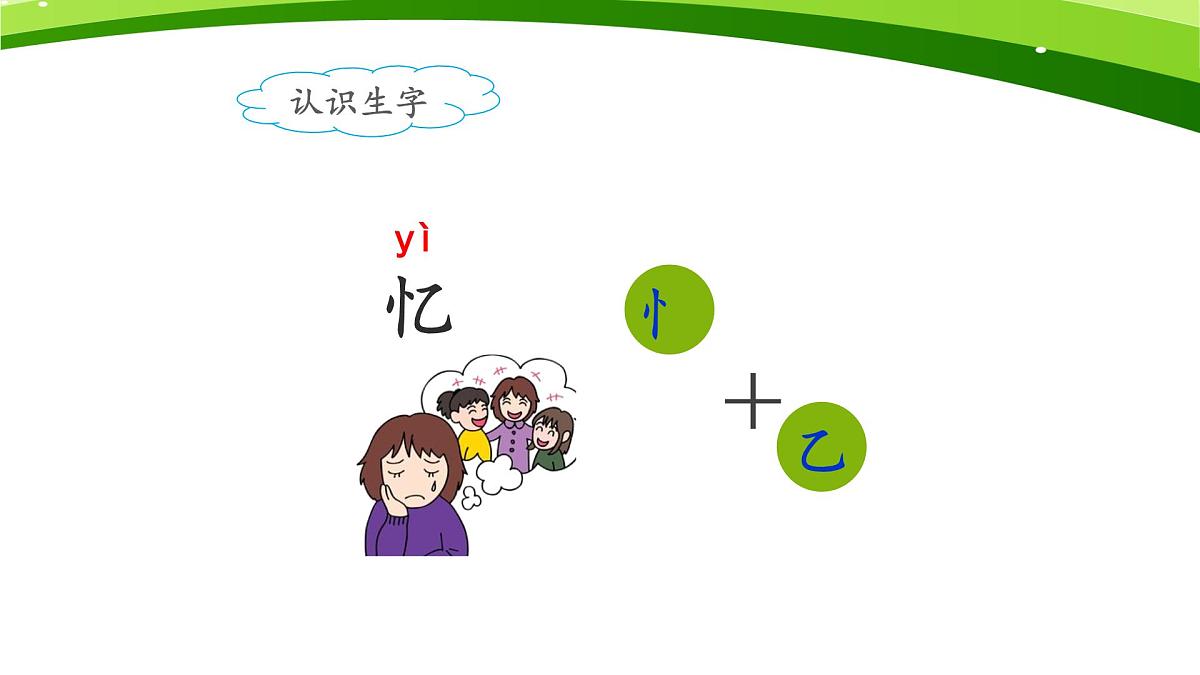 认识生字

yì
忆

忄

+

乙